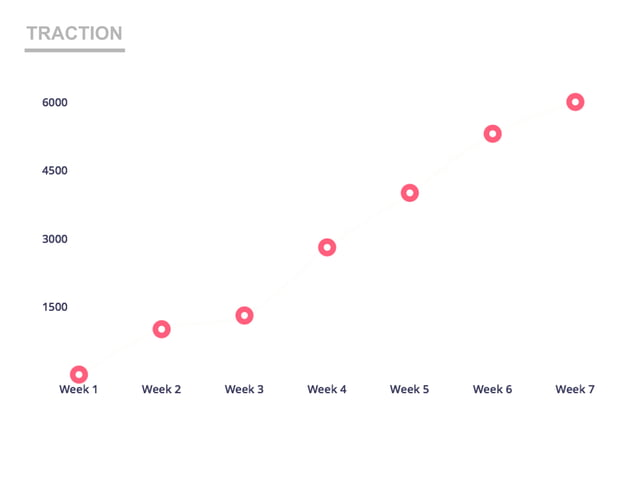 TRACTION

6000

4500

3000

1500

Week 1 Week 2 Week 3 Week 4 Week 5 Week 6 Week 7